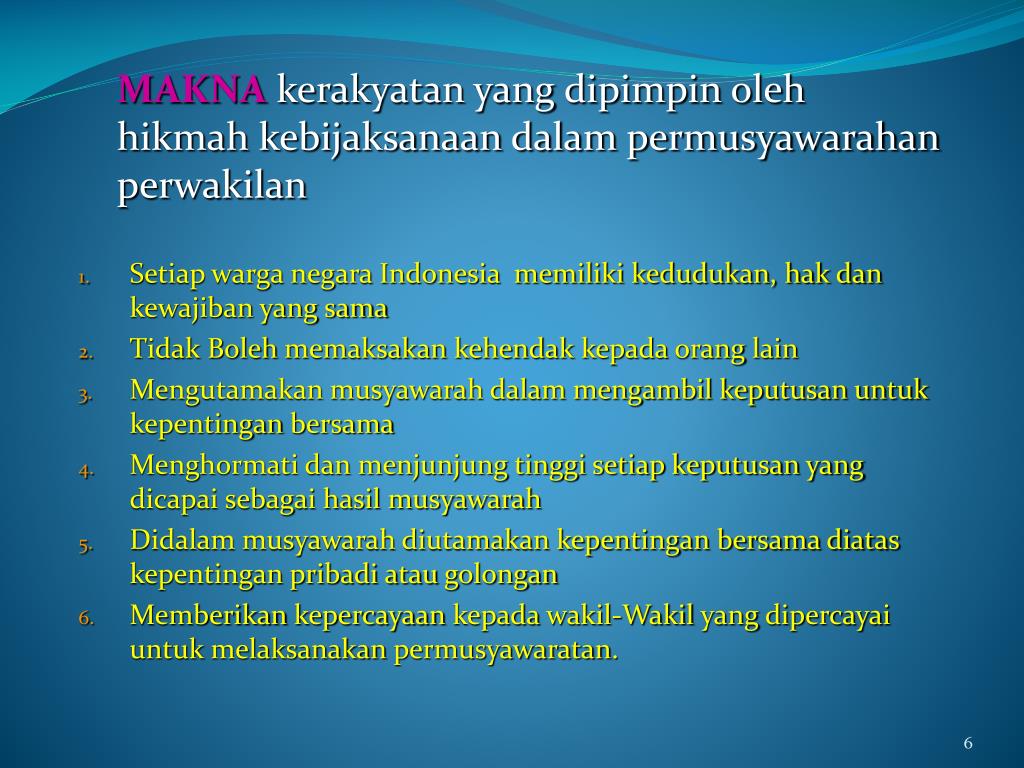 MAKNA kerakyatan yang dipimpin oleh hikmah kebijaksanaan dalam permusyawarahan perwakilan

1. Setiap warga negara Indonesia  memiliki kedudukan, hak dan kewajiban yang sama
2. Tidak Boleh memaksakan kehendak kepada orang lain
3. Mengutamakan musyawarah dalam mengambil keputusan untuk kepentingan bersama
4. Menghormati dan menjunjung tinggi setiap keputusan yang dicapai sebagai hasil musyawarah
5. Didalam musyawarah diutamakan kepentingan bersama diatas kepentingan pribadi atau golongan
6. Memberikan kepercayaan kepada wakil-Wakil yang dipercayai untuk melaksanakan permusyawaratan.

6